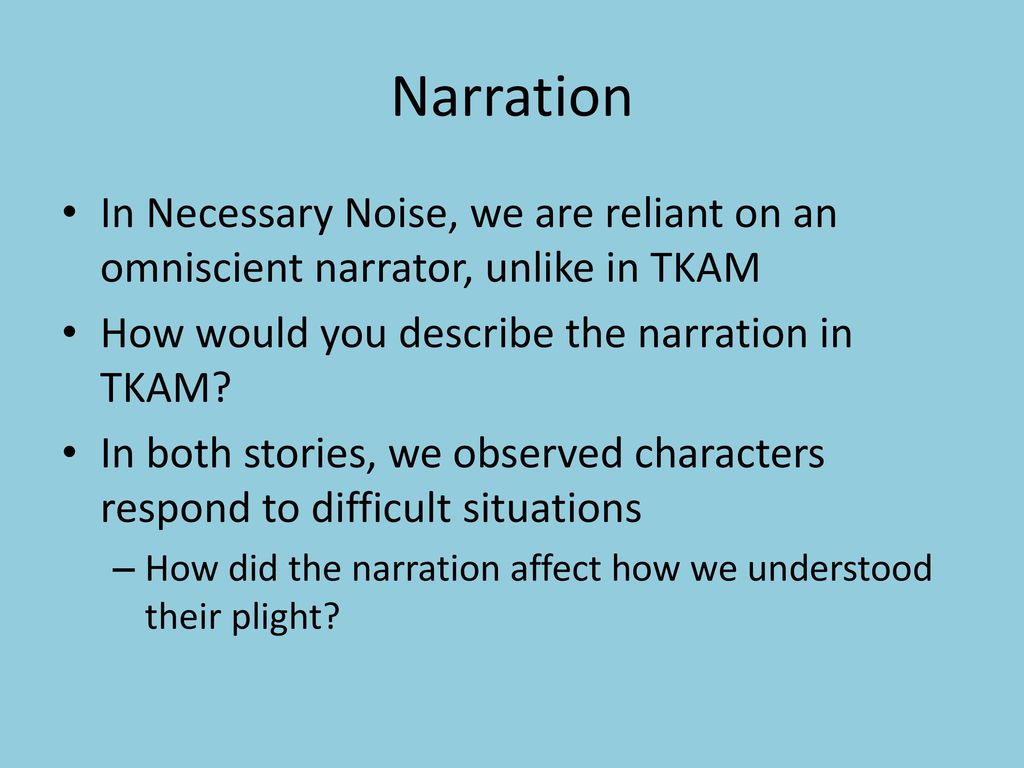 Narration

• In Necessary Noise, we are reliant on an omniscient narrator, unlike in TKAM
• How would you describe the narration in TKAM?
• In both stories, we observed characters respond to difficult situations
– How did the narration affect how we understood their plight?